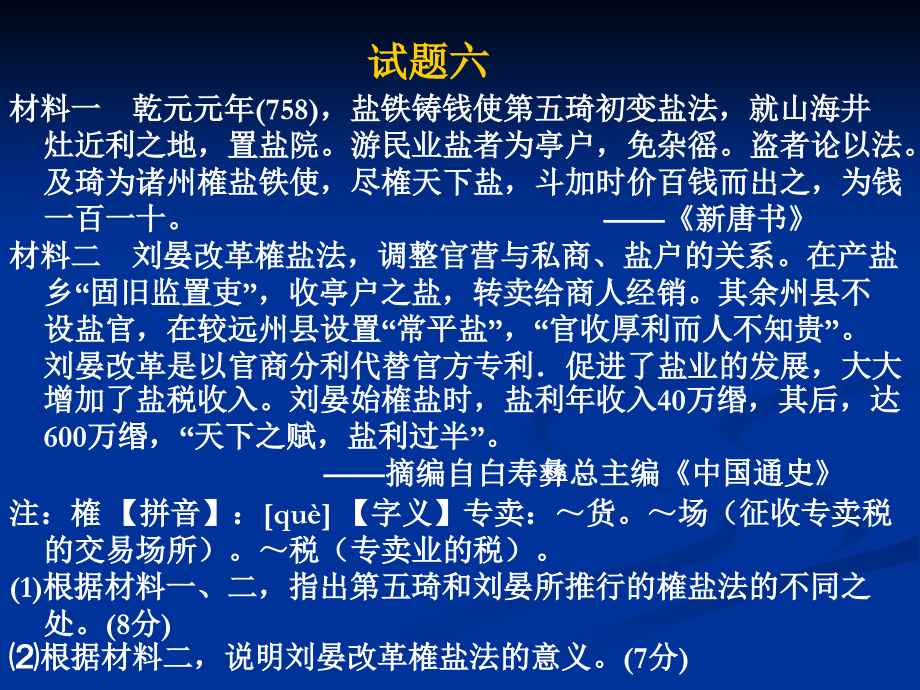 试题六

材料一　乾元元年(758)，盐铁铸钱使第五琦初变盐法，就山海井灶近利之地，置盐院。游民业盐者为亭户，免杂徭。盗者论以法。及琦为诸州榷盐铁使，尽榷天下盐，斗加时价百钱而出之，为钱一百一十。　——《新唐书》

材料二　刘晏改革榷盐法，调整官营与私商、盐户的关系。在产盐乡“固旧监置吏”，收亭户之盐，转卖给商人经销。其余州县不设盐官，在较远州县设置“常平盐”，“官收厚利而人不知贵”。刘晏改革是以官商分利代替官方专利．促进了盐业的发展，大大增加了盐税收入。刘晏始榷盐时，盐利年收入40万缗，其后，达600万缗，“天下之赋，盐利过半”。
——摘编自白寿彝总主编《中国通史》

注：榷【拼音】：[què]【字义】专卖：～货。～场（征收专卖税的交易场所）。～税（专卖业的税）。

(1)根据材料一、二，指出第五琦和刘晏所推行的榷盐法的不同之处。(8分)

(2)根据材料二，说明刘晏改革榷盐法的意义。(7分)